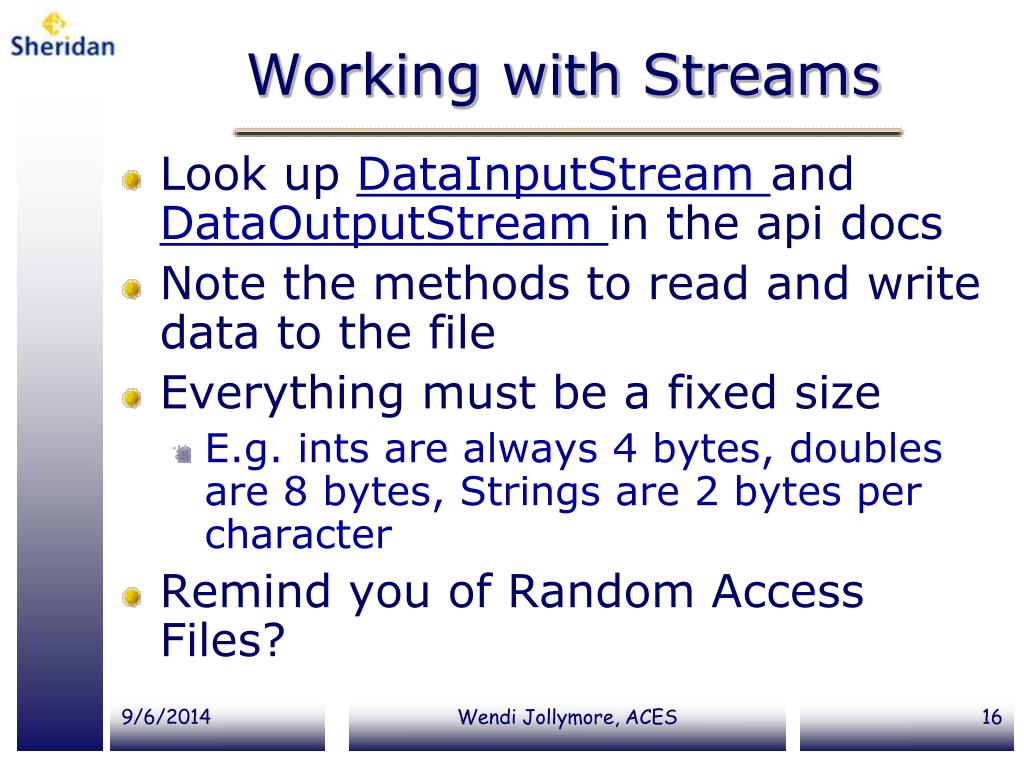 Sheridan

Working with Streams

Look up DataInputStream and DataOutputStream in the api docs

Note the methods to read and write data to the file

Everything must be a fixed size

E.g. ints are always 4 bytes, doubles are 8 bytes, Strings are 2 bytes per character

Remind you of Random Access Files?

9/6/2014

Wendi Jollymore, ACES

16